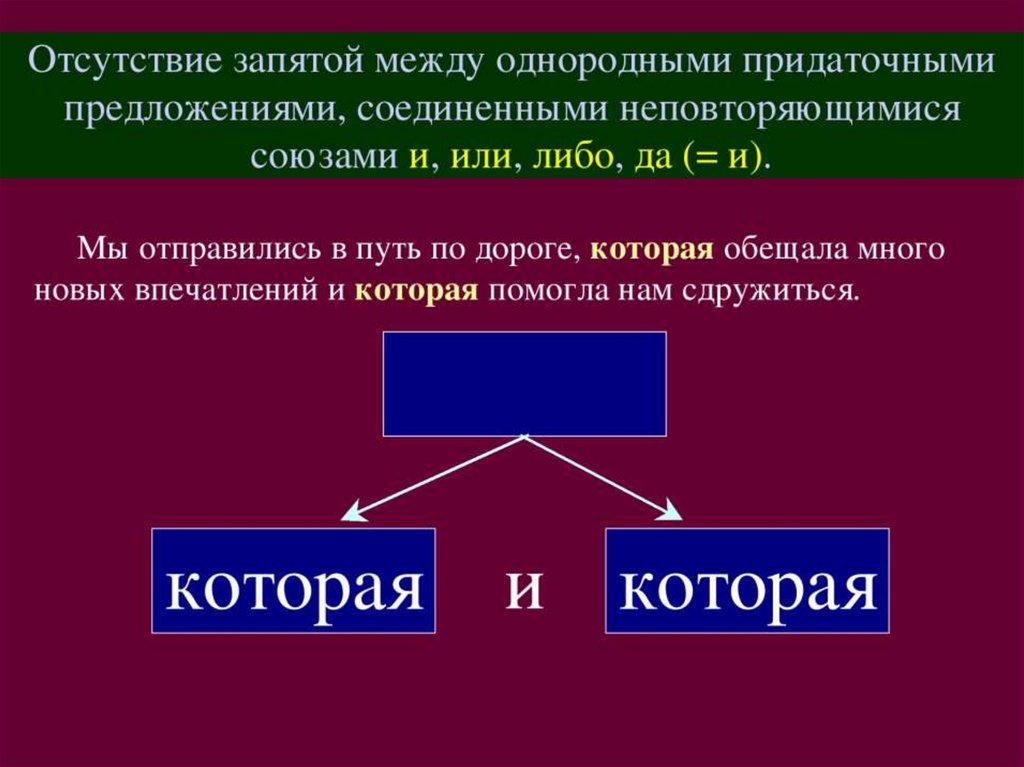 Отсутствие запятой между однородными придаточными предложениями, соединенными неповторяющимися союзами и, или, либо, да (= и).

Мы отправились в путь по дороге, которая обещала много новых впечатлений и которая помогла нам сдружиться.

которая и которая